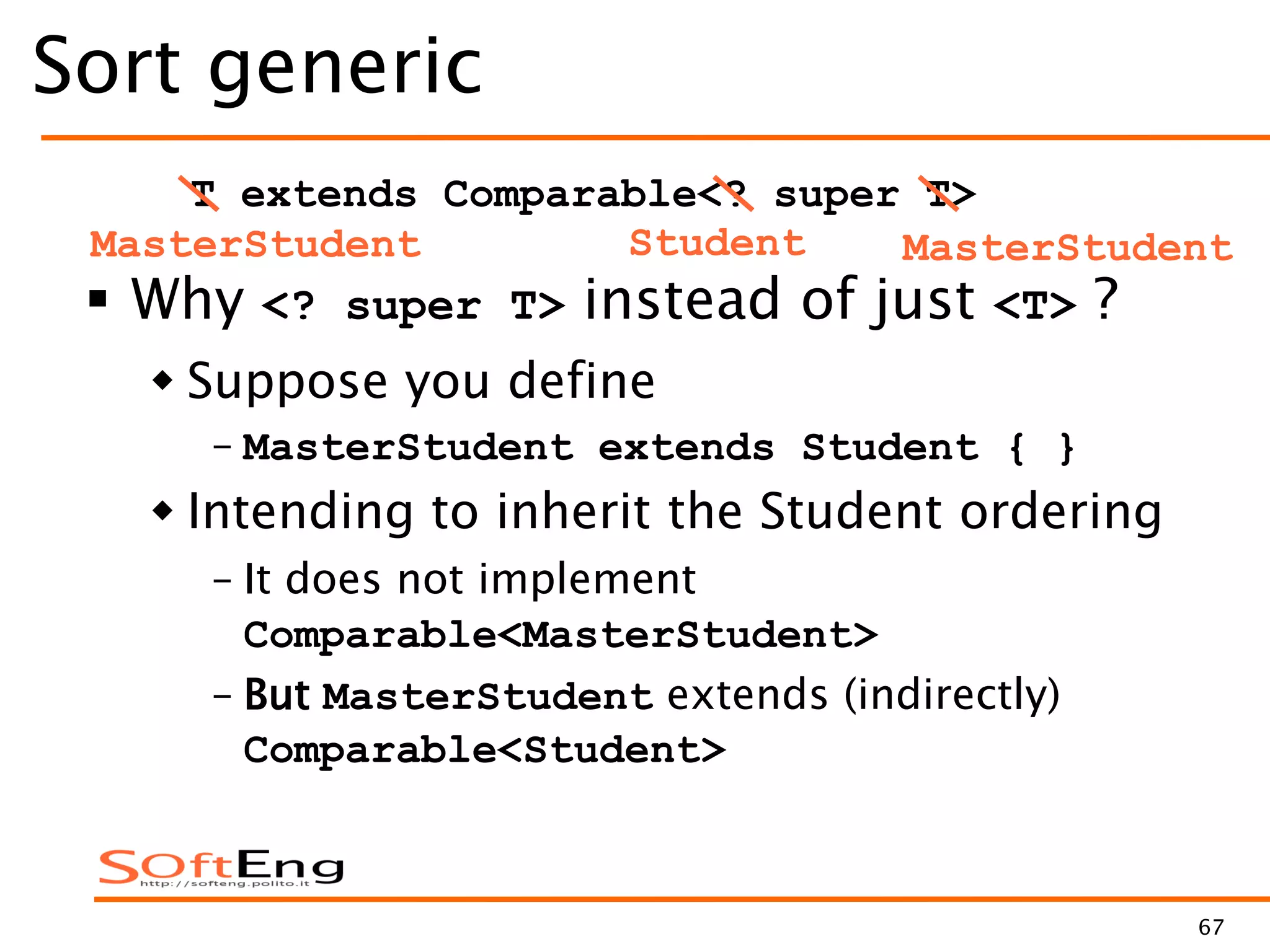 Sort generic

T extends Comparable<? super T>
MasterStudent Student MasterStudent

▪ Why <? super T> instead of just <T> ?
◆ Suppose you define
– MasterStudent extends Student { }
◆ Intending to inherit the Student ordering
– It does not implement Comparable<MasterStudent>
– But MasterStudent extends (indirectly) Comparable<Student>

SoftEng
http://softeng.polito.it

67